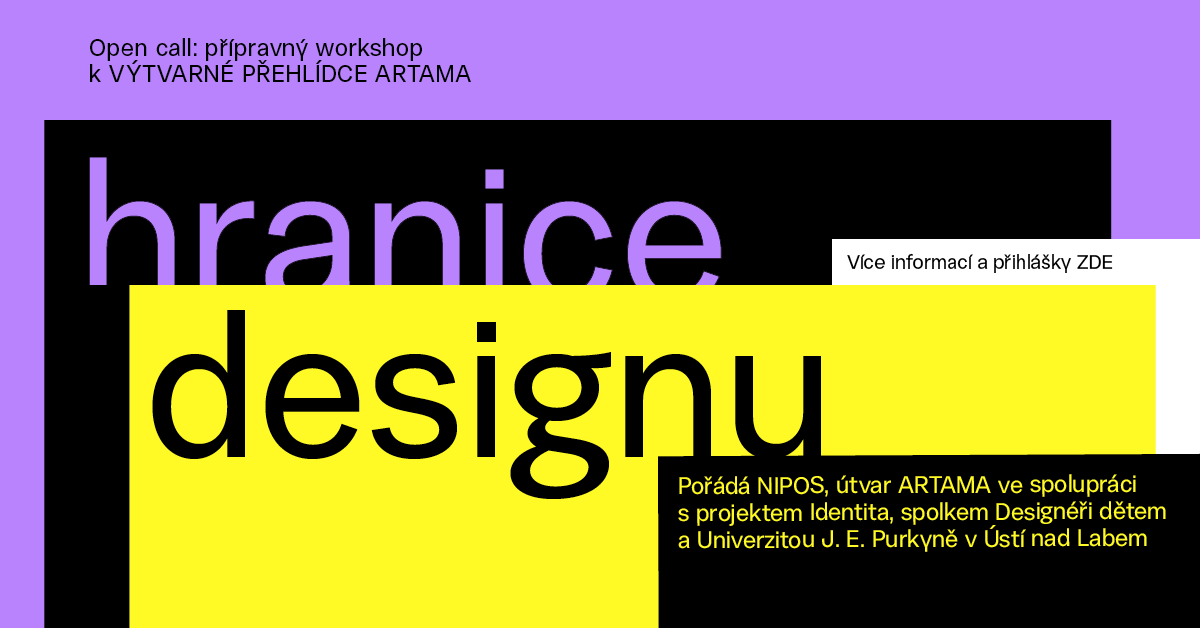 Open call: přípravný workshop
k VÝTVARNÉ PŘEHLÍDCE ARTAMA

hranice

Více informací a přihlášky ZDE

designu

Pořádá NIPOS, útvar ARTAMA ve spolupráci s projektem Identita, spolkem Designéři dětem a Univerzitou J. E. Purkyně v Ústí nad Labem